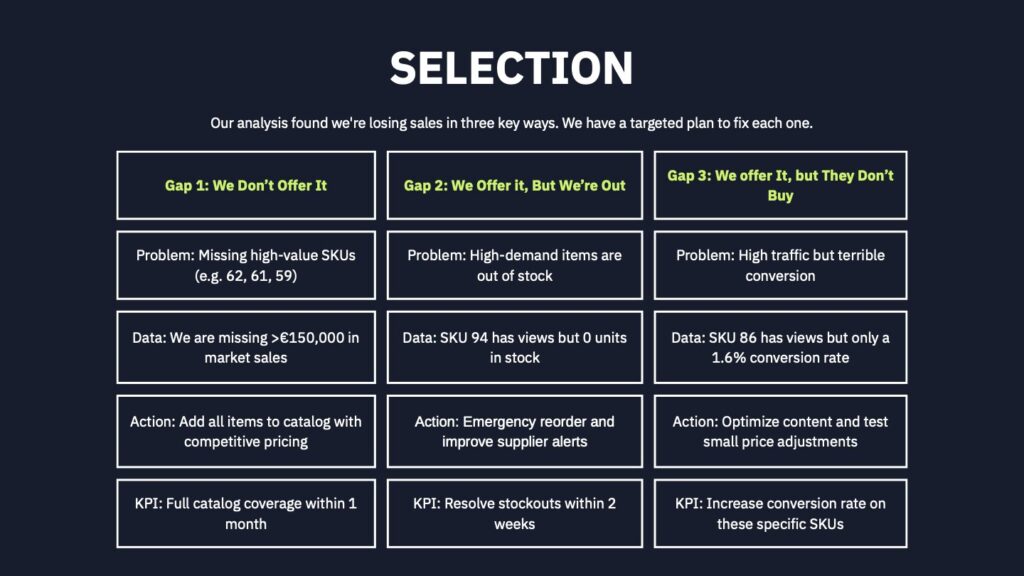 SELECTION

Our analysis found we're losing sales in three key ways. We have a targeted plan to fix each one.

| Gap 1: We Don't Offer It | Gap 2: We Offer it, But We're Out | Gap 3: We offer It, but They Don't Buy |
|---|---|---|
| Problem: Missing high-value SKUs (e.g. 62, 61, 59) | Problem: High-demand items are out of stock | Problem: High traffic but terrible conversion |
| Data: We are missing >€150,000 in market sales | Data: SKU 94 has views but 0 units in stock | Data: SKU 86 has views but only a 1.6% conversion rate |
| Action: Add all items to catalog with competitive pricing | Action: Emergency reorder and improve supplier alerts | Action: Optimize content and test small price adjustments |
| KPI: Full catalog coverage within 1 month | KPI: Resolve stockouts within 2 weeks | KPI: Increase conversion rate on these specific SKUs |